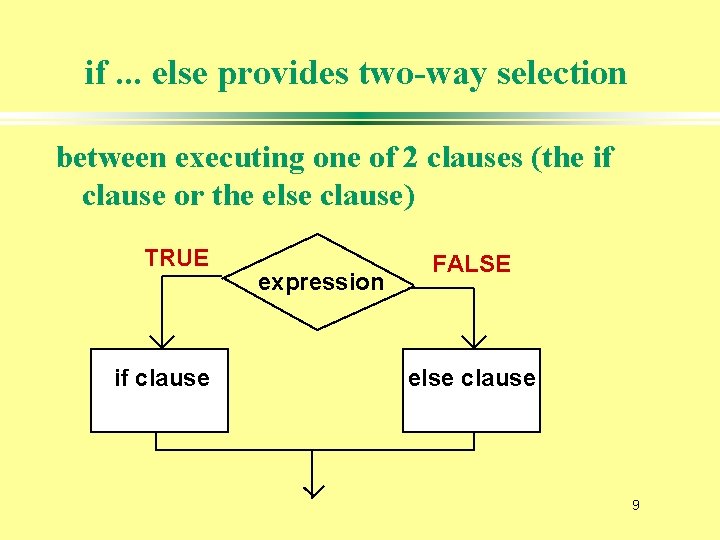 if ... else provides two-way selection

between executing one of 2 clauses (the if clause or the else clause)

TRUE

expression

FALSE

if clause

else clause

9